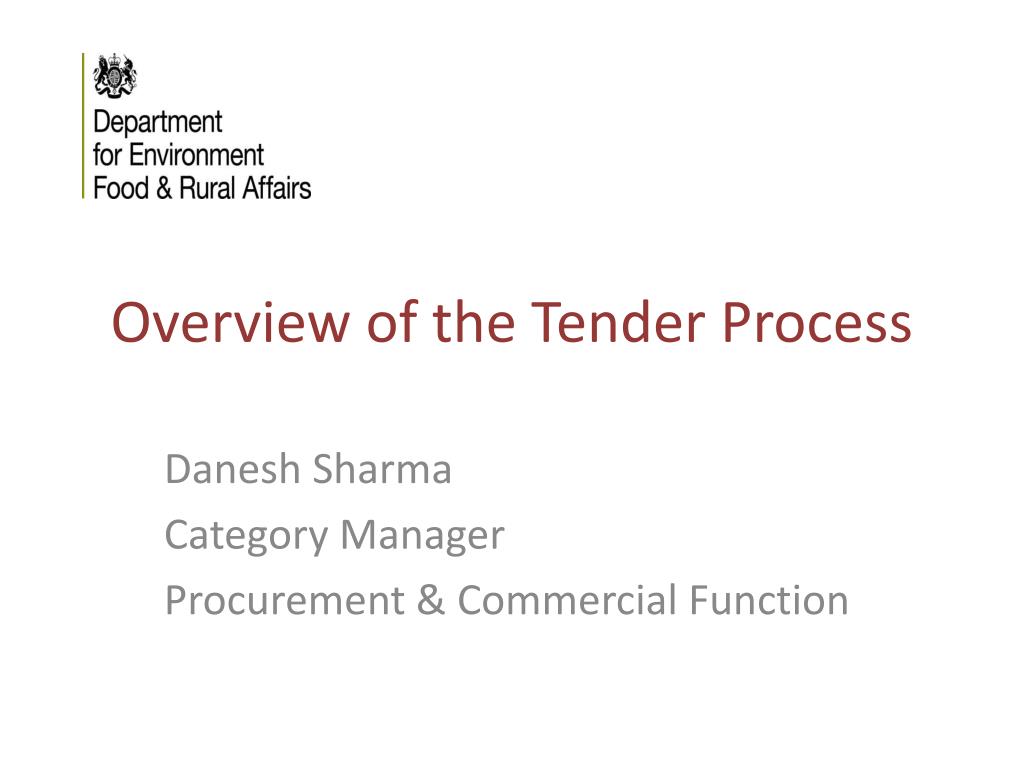 Department
for Environment
Food & Rural Affairs

Overview of the Tender Process

Danesh Sharma
Category Manager
Procurement & Commercial Function